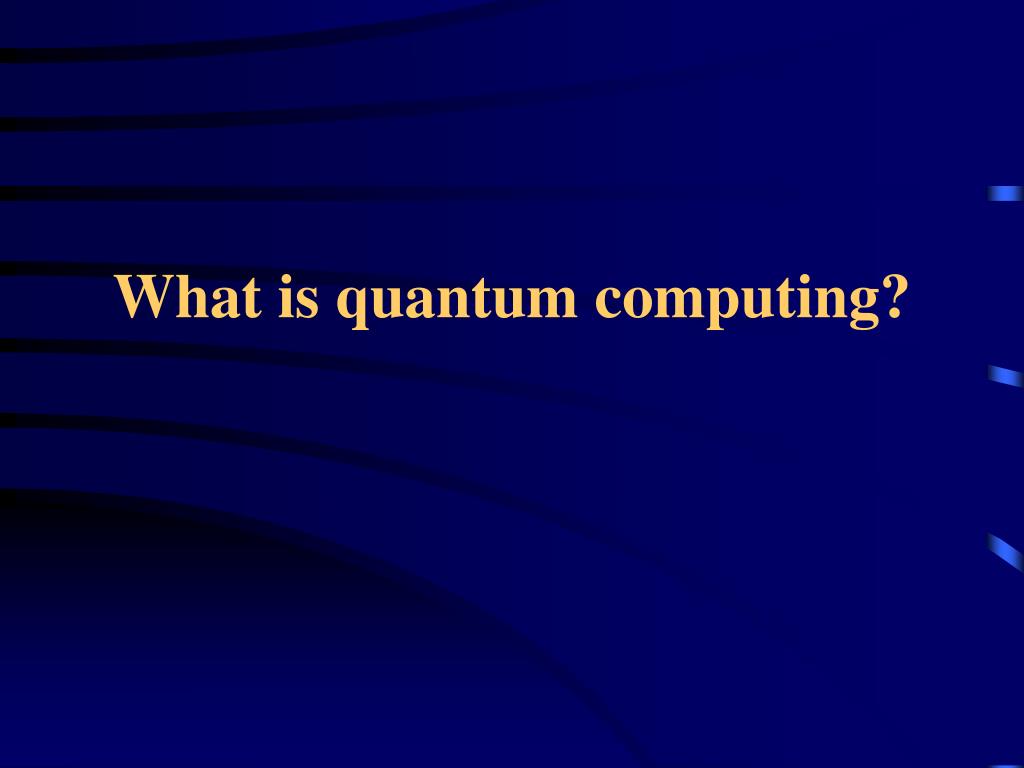 What is quantum computing?